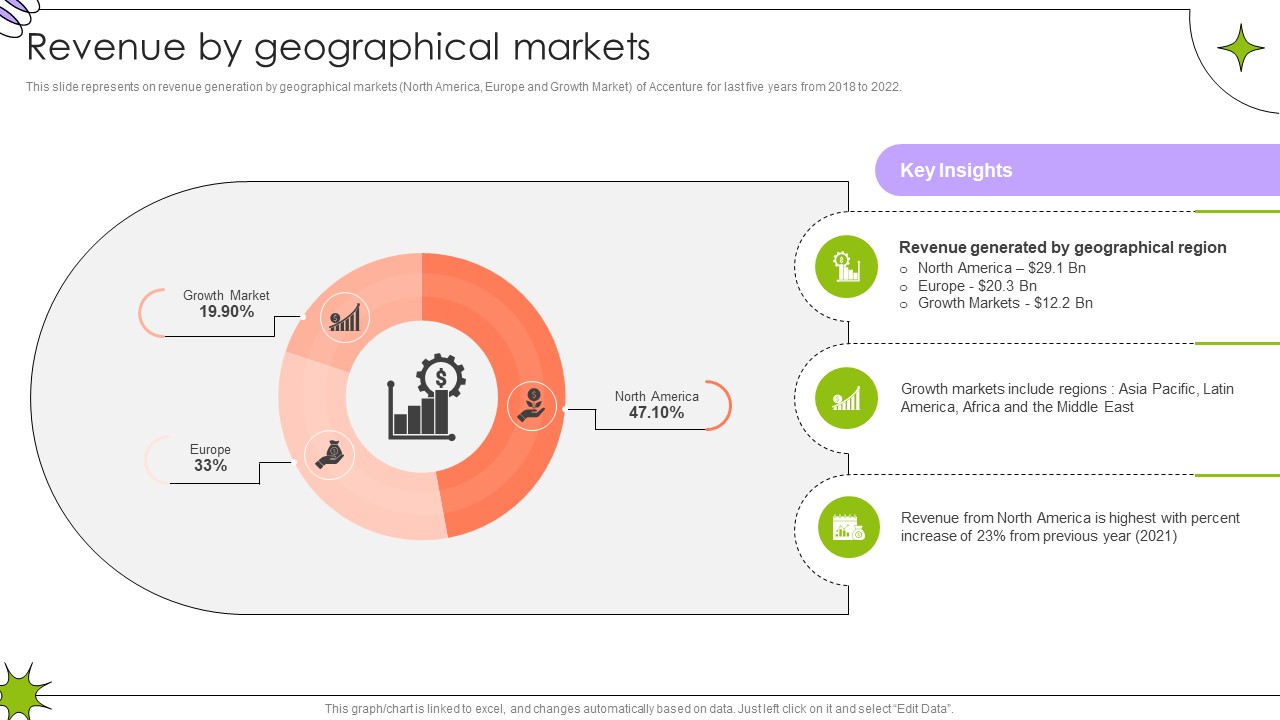 Revenue by geographical markets

This slide represents on revenue generation by geographical markets (North America, Europe and Growth Market) of Accenture for last five years from 2018 to 2022.

Growth Market
19.90%

Europe
33%

North America
47.10%

Key Insights

Revenue generated by geographical region
o North America – $29.1 Bn
o Europe - $20.3 Bn
o Growth Markets - $12.2 Bn

Growth markets include regions : Asia Pacific, Latin America, Africa and the Middle East

Revenue from North America is highest with percent increase of 23% from previous year (2021)

This graph/chart is linked to excel, and changes automatically based on data. Just left click on it and select "Edit Data".